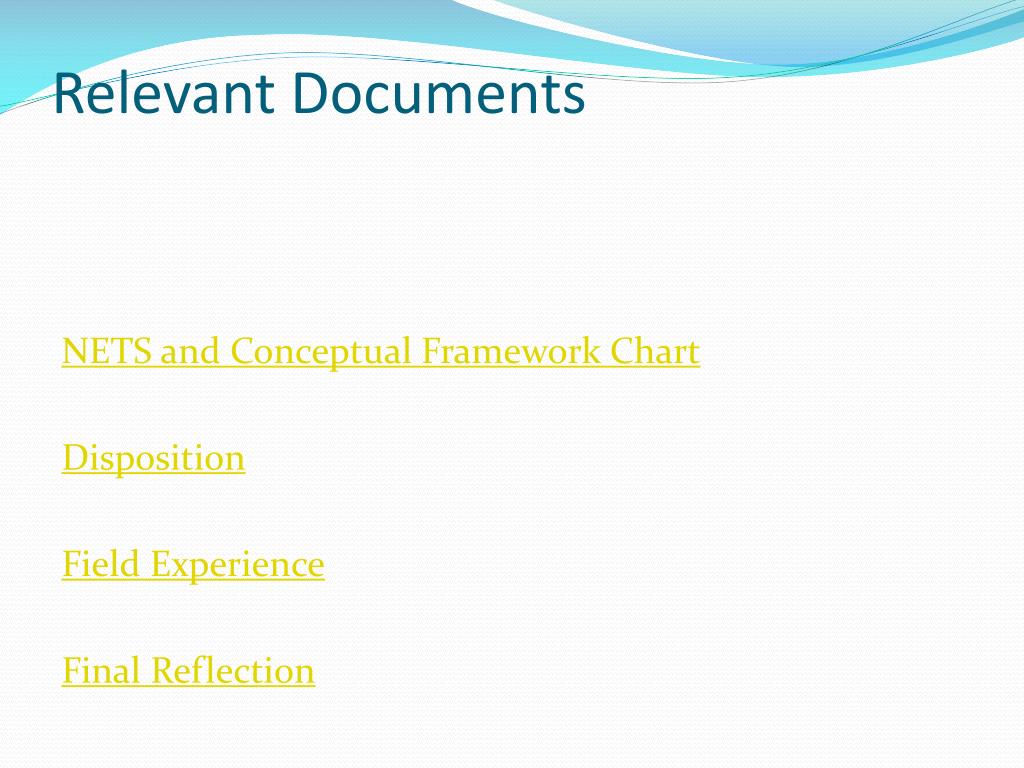 Relevant Documents

NETS and Conceptual Framework Chart

Disposition

Field Experience

Final Reflection